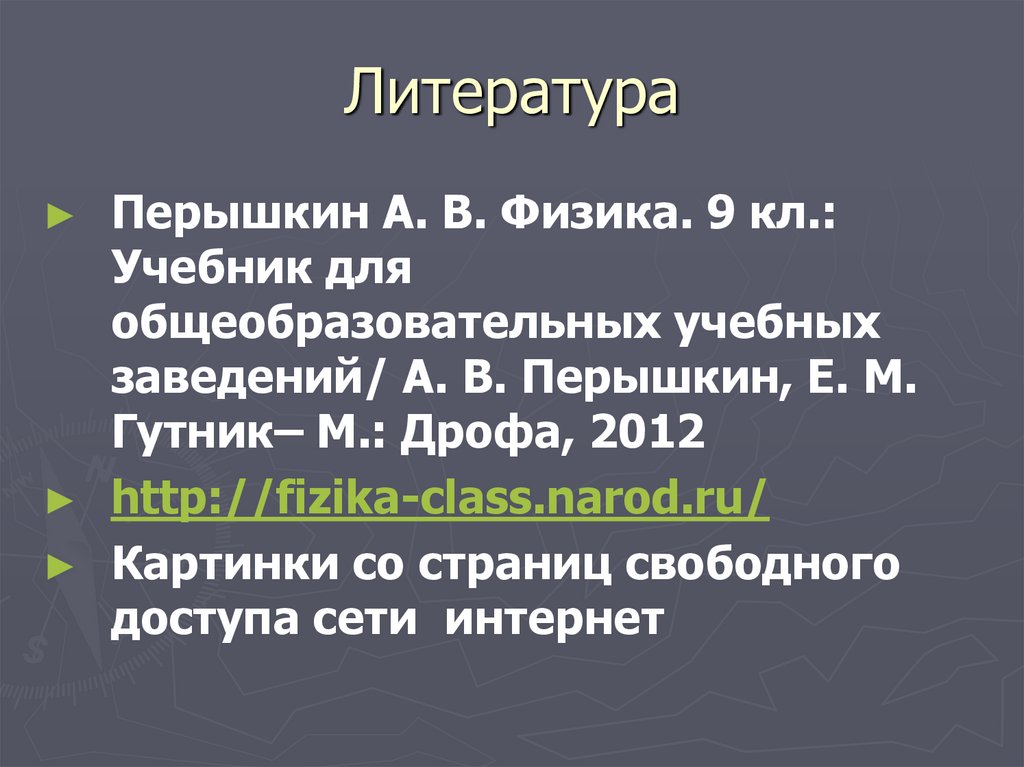 Литература

► Перышкин А. В. Физика. 9 кл.: Учебник для общеобразовательных учебных заведений/ А. В. Перышкин, Е. М. Гутник– М.: Дрофа, 2012

► http://fizika-class.narod.ru/

► Картинки со страниц свободного доступа сети интернет